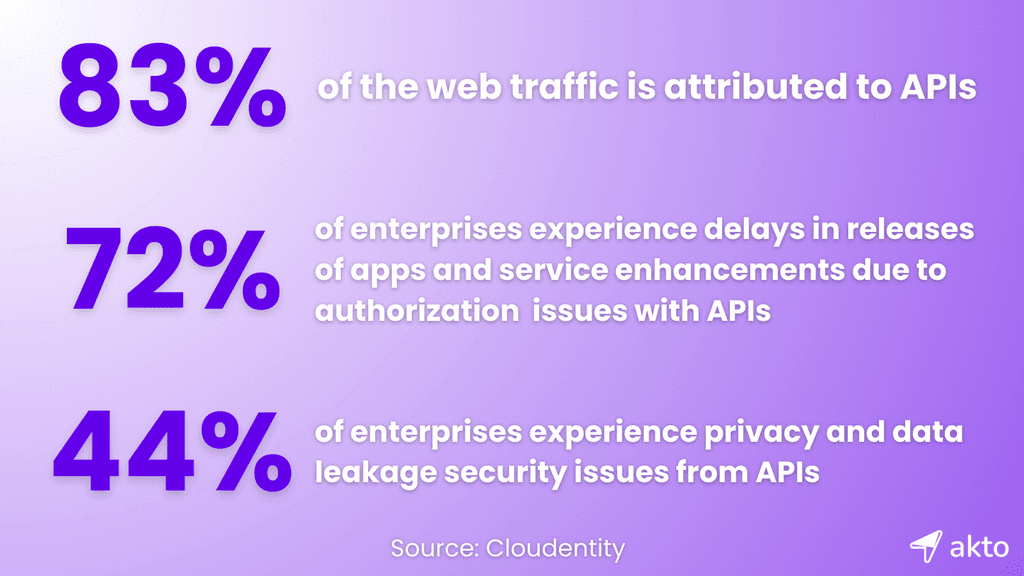 83% of the web traffic is attributed to APIs

72% of enterprises experience delays in releases of apps and service enhancements due to authorization issues with APIs

44% of enterprises experience privacy and data leakage security issues from APIs

Source: Cloudentity

akto